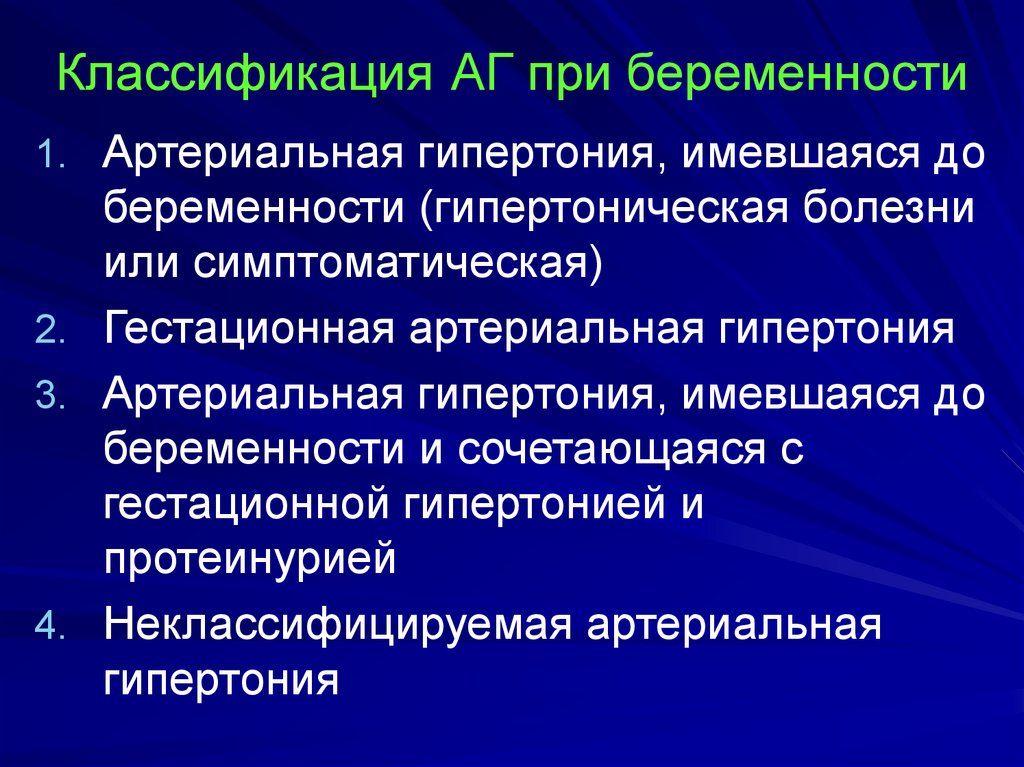 Классификация АГ при беременности

1. Артериальная гипертония, имевшаяся до беременности (гипертоническая болезни или симптоматическая)
2. Гестационная артериальная гипертония
3. Артериальная гипертония, имевшаяся до беременности и сочетающаяся с гестационной гипертонией и протеинурией
4. Неклассифицируемая артериальная гипертония